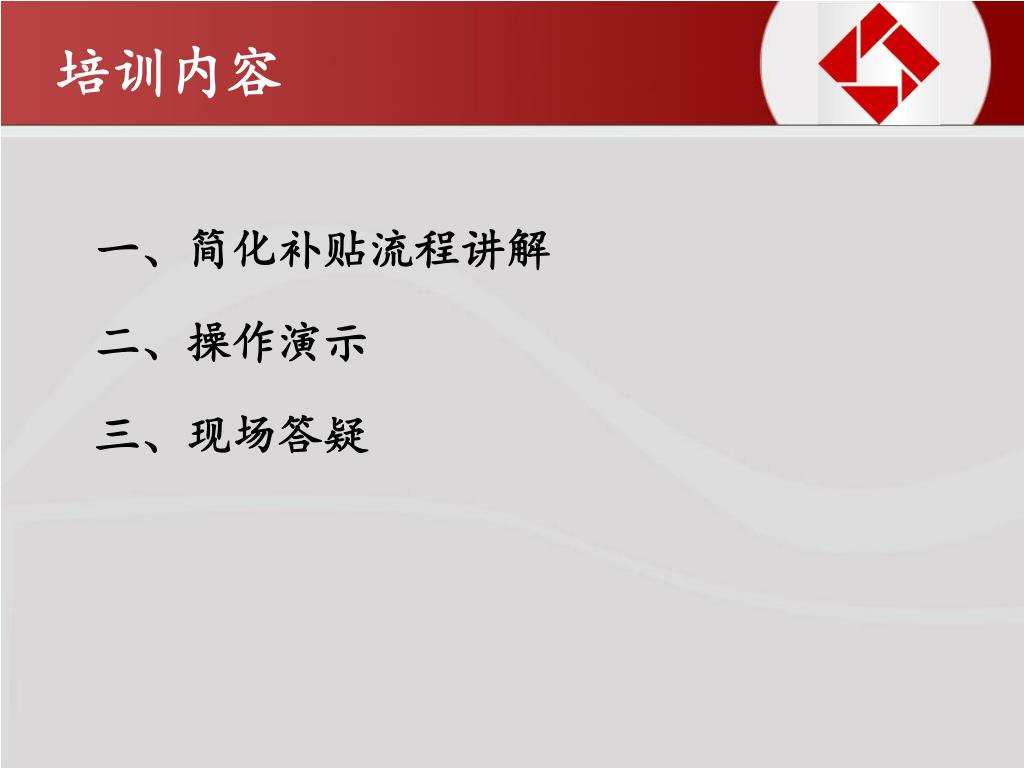 培训内容

一、简化补贴流程讲解

二、操作演示

三、现场答疑